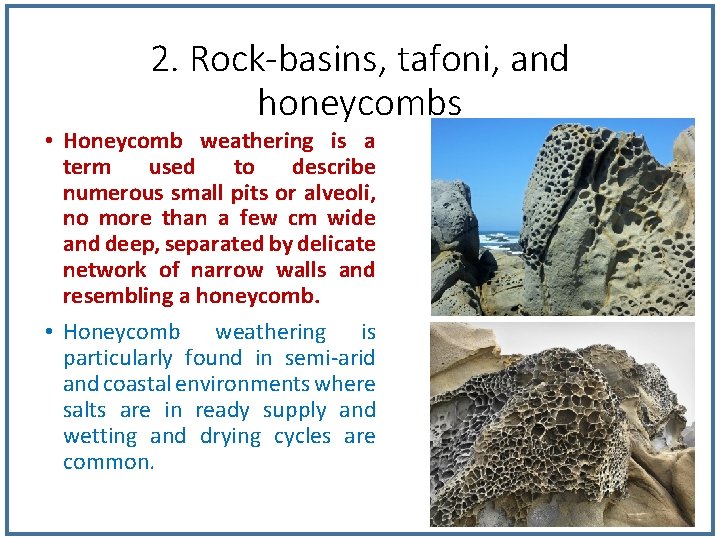 2. Rock-basins, tafoni, and honeycombs

• Honeycomb weathering is a term used to describe numerous small pits or alveoli, no more than a few cm wide and deep, separated by delicate network of narrow walls and resembling a honeycomb.

• Honeycomb weathering is particularly found in semi-arid and coastal environments where salts are in ready supply and wetting and drying cycles are common.